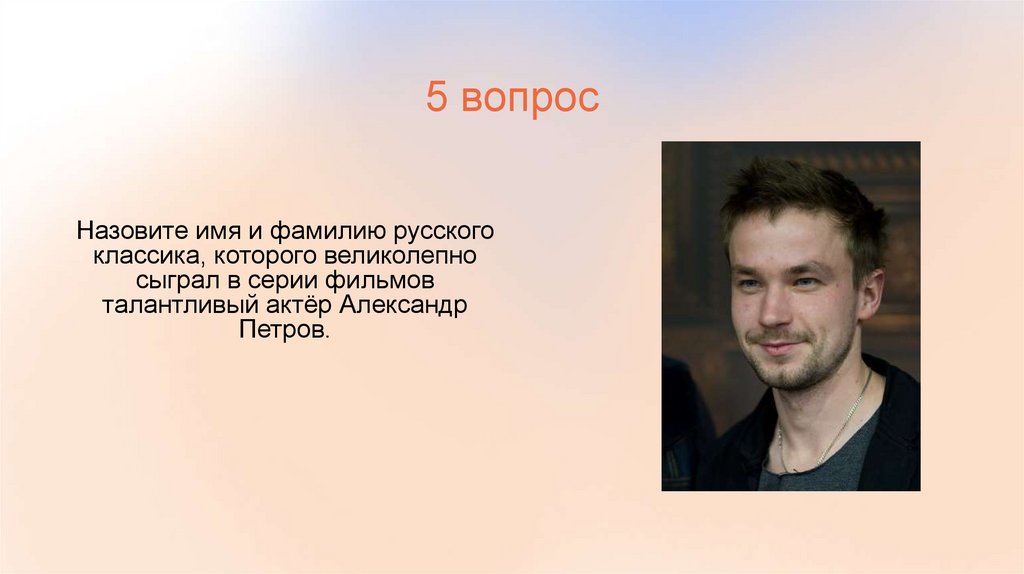 5 вопрос

Назовите имя и фамилию русского классика, которого великолепно сыграл в серии фильмов талантливый актёр Александр Петров.